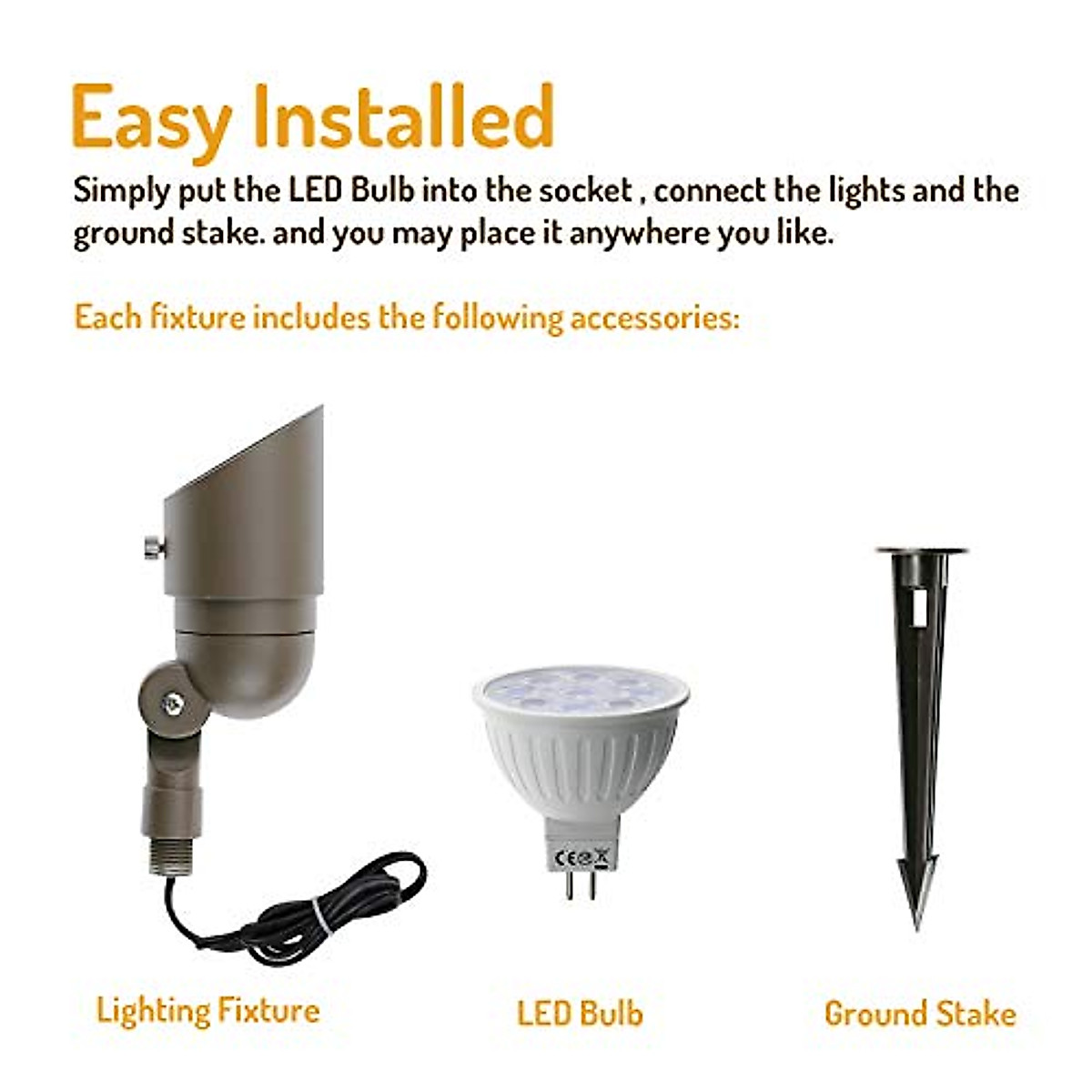 Easy Installed

Simply put the LED Bulb into the socket , connect the lights and the ground stake. and you may place it anywhere you like.

Each fixture includes the following accessories:

CE

Lighting Fixture

LED Bulb

Ground Stake